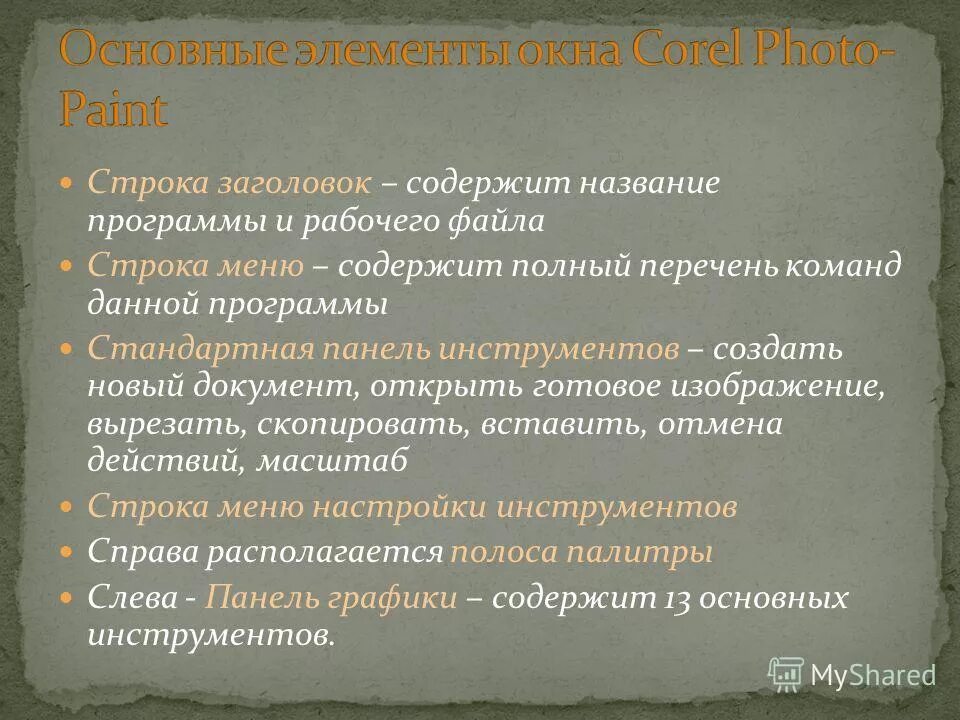 Основные элементы окна Corel Photo-Paint

Строка заголовок – содержит название программы и рабочего файла

Строка меню – содержит полный перечень команд данной программы

Стандартная панель инструментов – создать новый документ, открыть готовое изображение, вырезать, скопировать, вставить, отмена действий, масштаб

Строка меню настройки инструментов

Справа располагается полоса палитры

Слева - Панель графики – содержит 13 основных инструментов.

MyShared